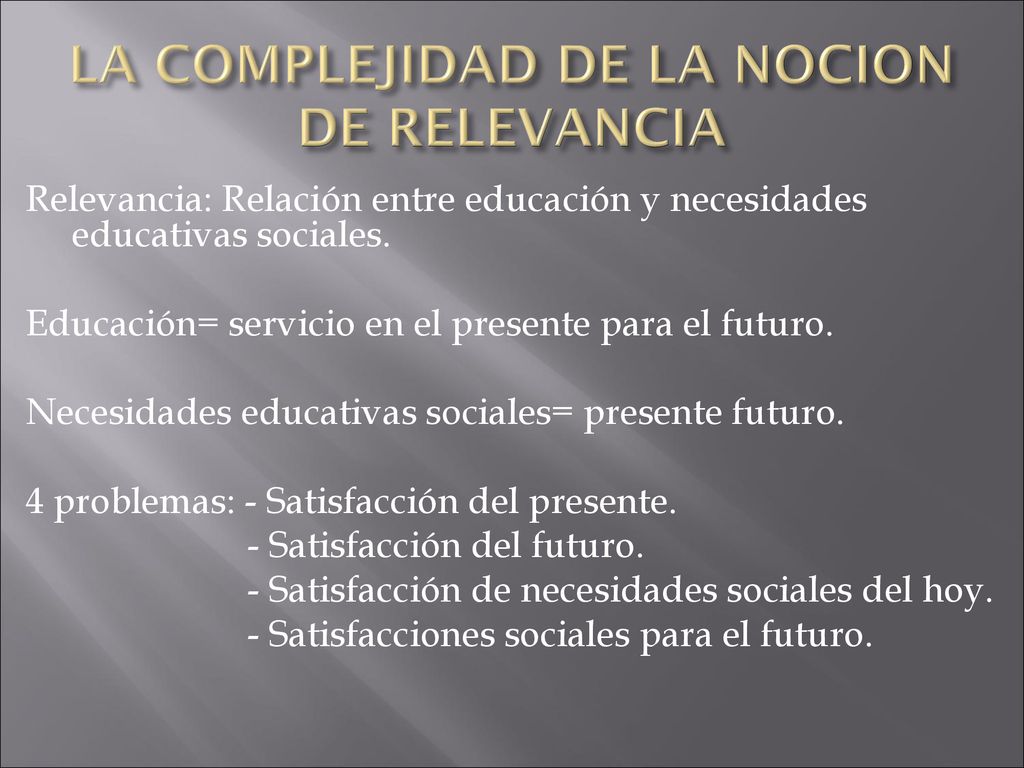 LA COMPLEJIDAD DE LA NOCION DE RELEVANCIA

Relevancia: Relación entre educación y necesidades educativas sociales.

Educación= servicio en el presente para el futuro.

Necesidades educativas sociales= presente futuro.

4 problemas: - Satisfacción del presente.
- Satisfacción del futuro.
- Satisfacción de necesidades sociales del hoy.
- Satisfacciones sociales para el futuro.